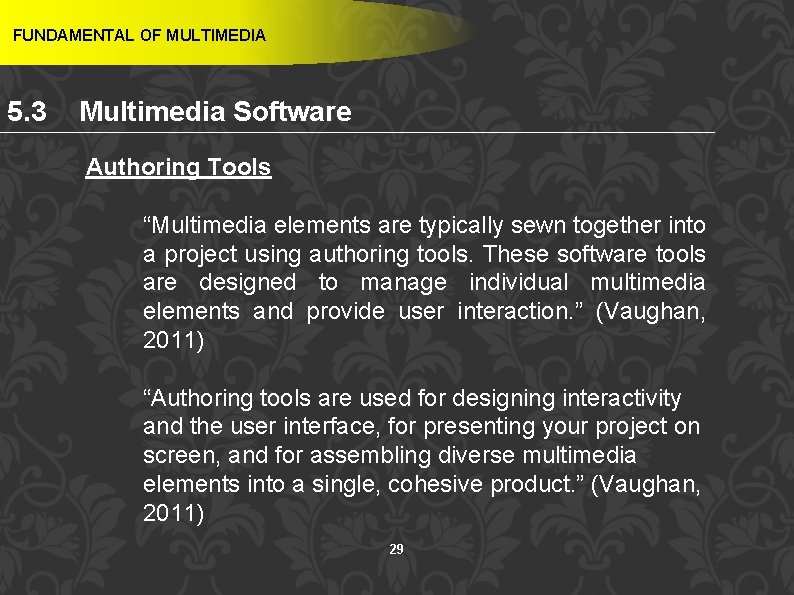 FUNDAMENTAL OF MULTIMEDIA

5.3 Multimedia Software

Authoring Tools

“Multimedia elements are typically sewn together into a project using authoring tools. These software tools are designed to manage individual multimedia elements and provide user interaction.” (Vaughan, 2011)

“Authoring tools are used for designing interactivity and the user interface, for presenting your project on screen, and for assembling diverse multimedia elements into a single, cohesive product.” (Vaughan, 2011)

29